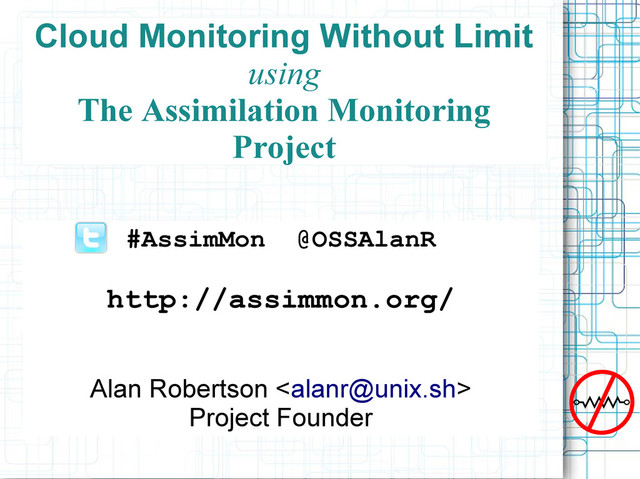 Cloud Monitoring Without Limit

using

The Assimilation Monitoring Project

#AssimMon @OSSAlanR

http://assimmon.org/

Alan Robertson <alanr@unix.sh>
Project Founder